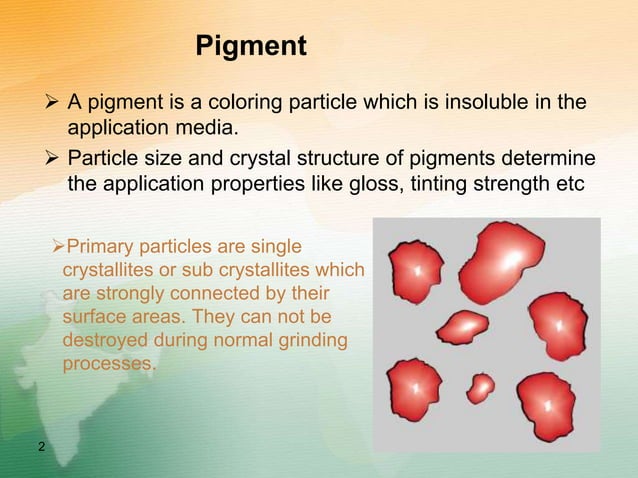 Pigment

➢ A pigment is a coloring particle which is insoluble in the application media.

➢ Particle size and crystal structure of pigments determine the application properties like gloss, tinting strength etc

➢Primary particles are single crystallites or sub crystallites which are strongly connected by their surface areas. They can not be destroyed during normal grinding processes.

2